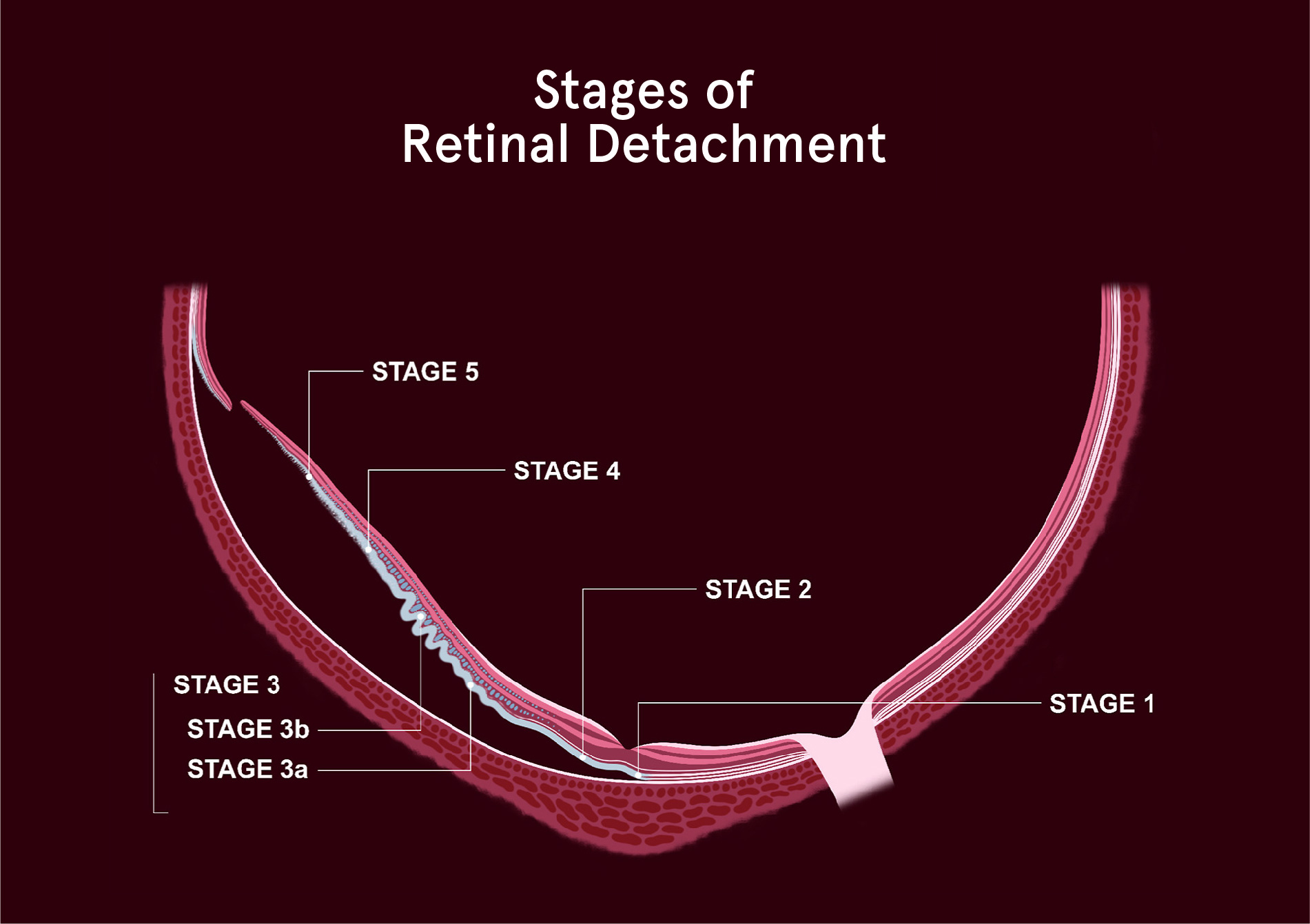 Stages of
Retinal Detachment

STAGE 5

STAGE 4

STAGE 2

STAGE 3

STAGE 3b

STAGE 3a

STAGE 1